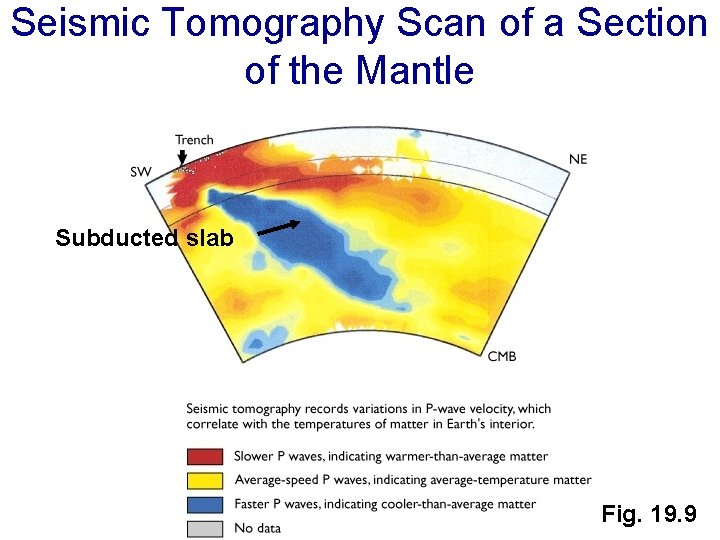 Seismic Tomography Scan of a Section of the Mantle

Trench

SW

NE

Subducted slab

CMB

Seismic tomography records variations in P-wave velocity, which correlate with the temperatures of matter in Earth's interior.

Slower P waves, indicating warmer-than-average matter

Average-speed P waves, indicating average-temperature matter

Faster P waves, indicating cooler-than-average matter

No data

Fig. 19.9